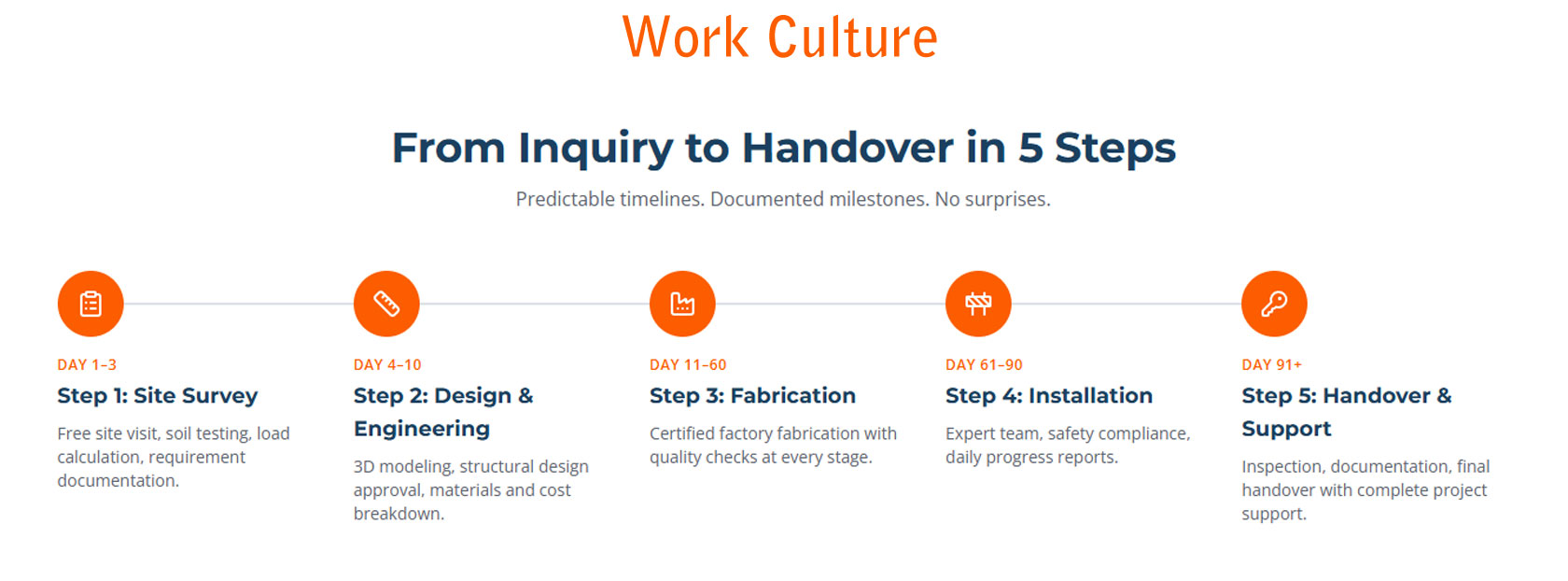 Work Culture

From Inquiry to Handover in 5 Steps

Predictable timelines. Documented milestones. No surprises.

DAY 1–3

Step 1: Site Survey

Free site visit, soil testing, load calculation, requirement documentation.

DAY 4–10

Step 2: Design & Engineering

3D modeling, structural design approval, materials and cost breakdown.

DAY 11–60

Step 3: Fabrication

Certified factory fabrication with quality checks at every stage.

DAY 61–90

Step 4: Installation

Expert team, safety compliance, daily progress reports.

DAY 91+

Step 5: Handover & Support

Inspection, documentation, final handover with complete project support.